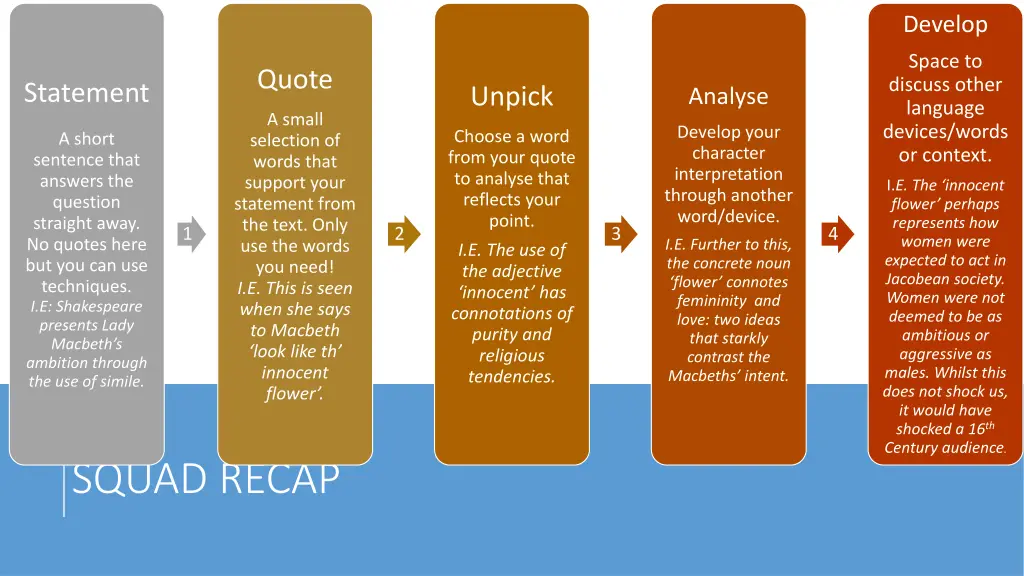 Statement

A short sentence that answers the question straight away. No quotes here but you can use techniques.

I.E: Shakespeare presents Lady Macbeth's ambition through the use of simile.

1

Quote

A small selection of words that support your statement from the text. Only use the words you need!

I.E. This is seen when she says to Macbeth 'look like th' innocent flower'.

2

Unpick

Choose a word from your quote to analyse that reflects your point.

I.E. The use of the adjective 'innocent' has connotations of purity and religious tendencies.

3

Analyse

Develop your character interpretation through another word/device.

I.E. Further to this, the concrete noun 'flower' connotes femininity and love: two ideas that starkly contrast the Macbeths' intent.

4

Develop

Space to discuss other language devices/words or context.

I.E. The 'innocent flower' perhaps represents how women were expected to act in Jacobean society. Women were not deemed to be as ambitious or aggressive as males. Whilst this does not shock us, it would have shocked a $16^{th}$ Century audience.

SQUAD RECAP